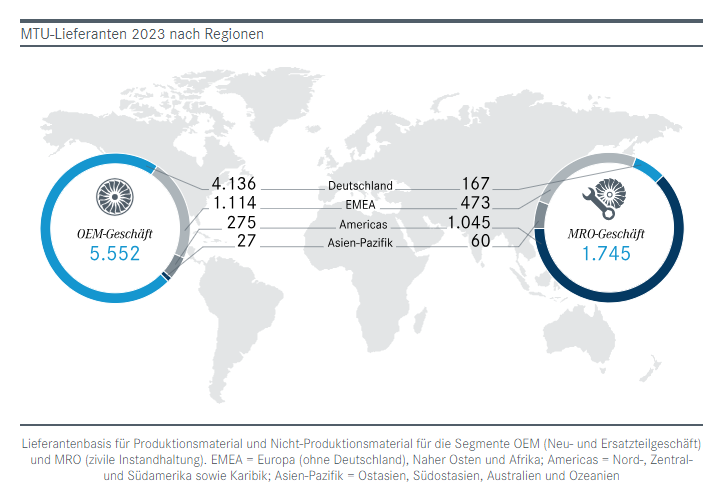 MTU-Lieferanten 2023 nach Regionen

OEM-Geschäft
5.552

4.136 Deutschland 167
1.114 EMEA 473
275 Americas 1.045
27 Asien-Pazifik 60

MRO-Geschäft
1.745

Lieferantenbasis für Produktionsmaterial und Nicht-Produktionsmaterial für die Segmente OEM (Neu- und Ersatzteilgeschäft) und MRO (zivile Instandhaltung). EMEA = Europa (ohne Deutschland), Naher Osten und Afrika; Americas = Nord-, Zentral- und Südamerika sowie Karibik; Asien-Pazifik = Ostasien, Südostasien, Australien und Ozeanien